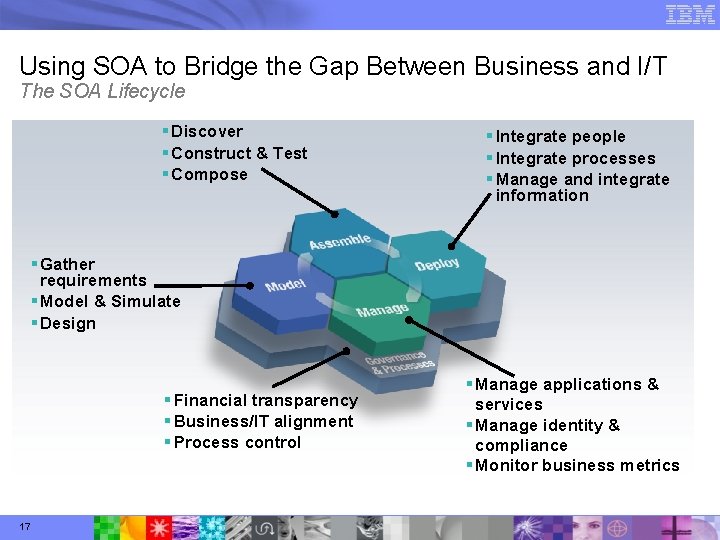 IBM

Using SOA to Bridge the Gap Between Business and I/T
The SOA Lifecycle

▪ Discover
▪ Construct & Test
▪ Compose

▪ Integrate people
▪ Integrate processes
▪ Manage and integrate information

▪ Gather requirements
▪ Model & Simulate
▪ Design

Assemble

Deploy

Model

Manage

Governance & Processes

▪ Financial transparency
▪ Business/IT alignment
▪ Process control

▪ Manage applications & services
▪ Manage identity & compliance
▪ Monitor business metrics

17